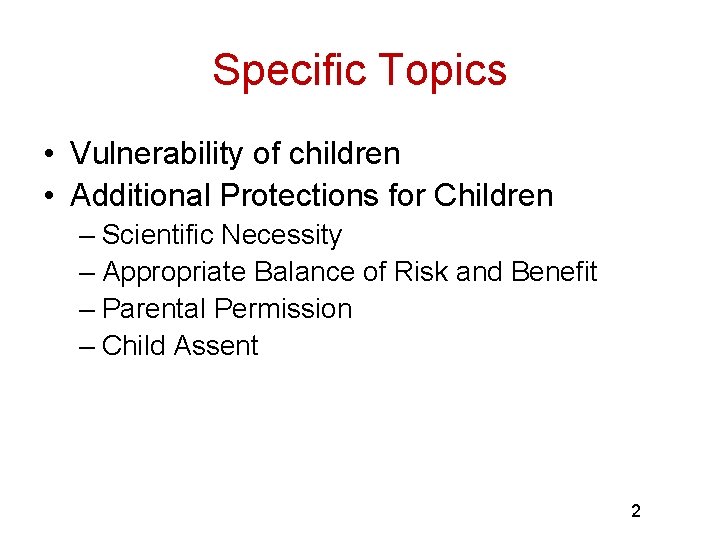 Specific Topics

• Vulnerability of children
• Additional Protections for Children
– Scientific Necessity
– Appropriate Balance of Risk and Benefit
– Parental Permission
– Child Assent

2